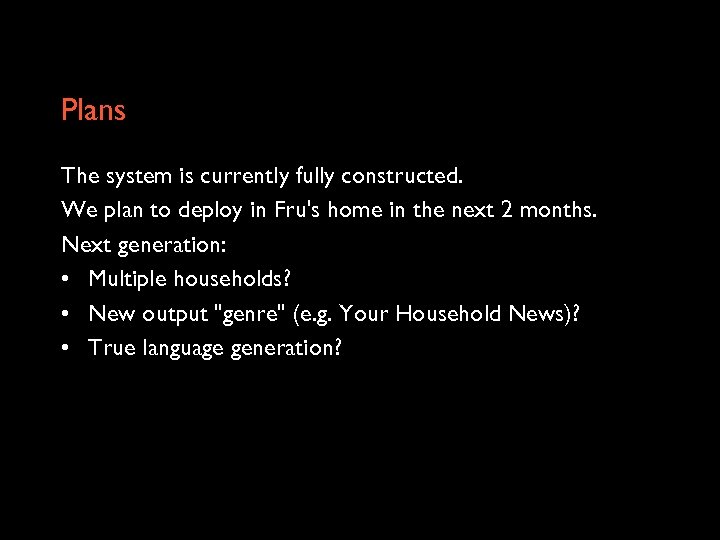 Plans

The system is currently fully constructed.

We plan to deploy in Fru's home in the next 2 months.

Next generation:

• Multiple households?
• New output "genre" (e.g. Your Household News)?
• True language generation?